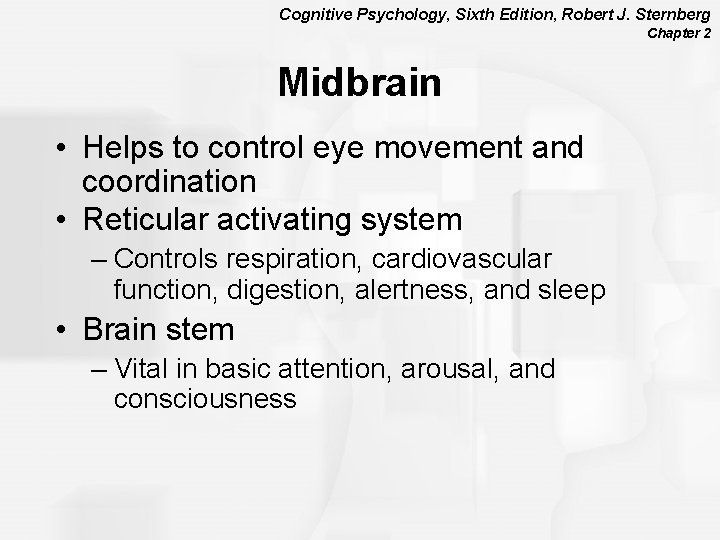 Cognitive Psychology, Sixth Edition, Robert J. Sternberg
Chapter 2

Midbrain

• Helps to control eye movement and coordination
• Reticular activating system
– Controls respiration, cardiovascular function, digestion, alertness, and sleep
• Brain stem
– Vital in basic attention, arousal, and consciousness